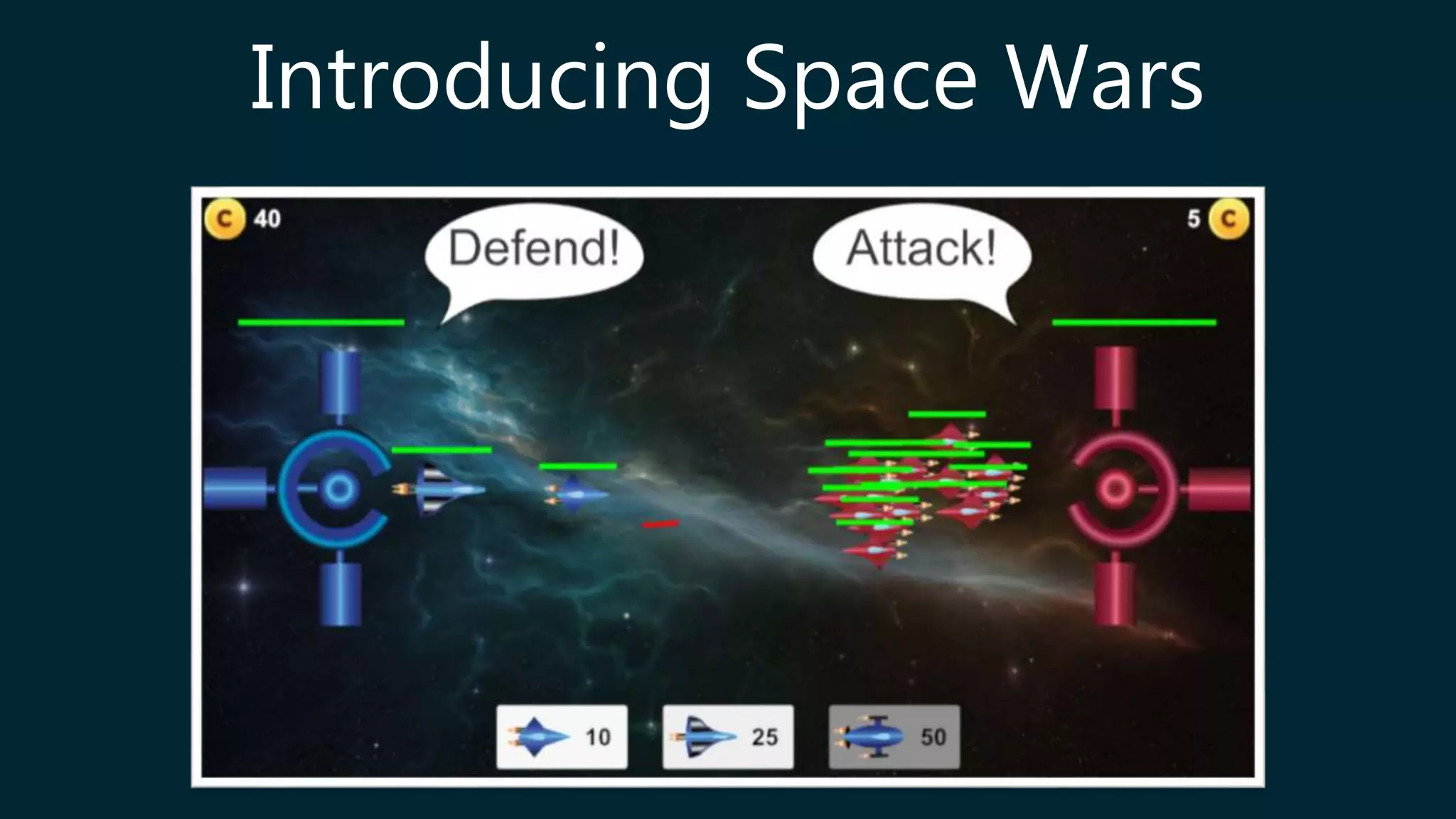 Introducing Space Wars

C 40

5 C

Defend!

Attack!

10

25

50